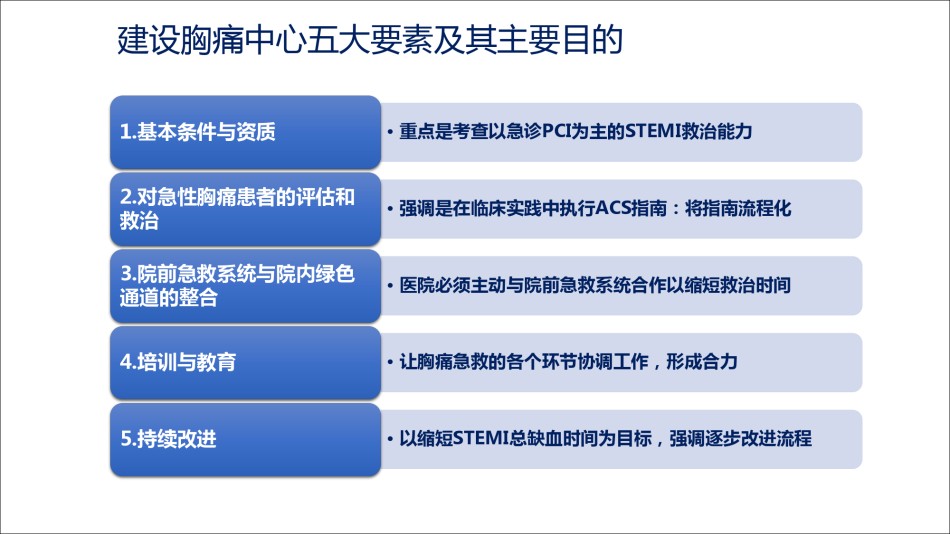 建设胸痛中心五大要素及其主要目的

1.基本条件与资质

• 重点是考查以急诊PCI为主的STEMI救治能力

2.对急性胸痛患者的评估和救治

• 强调是在临床实践中执行ACS指南：将指南流程化

3.院前急救系统与院内绿色通道的整合

• 医院必须主动与院前急救系统合作以缩短救治时间

4.培训与教育

• 让胸痛急救的各个环节协调工作，形成合力

5.持续改进

• 以缩短STEMI总缺血时间为目标，强调逐步改进流程